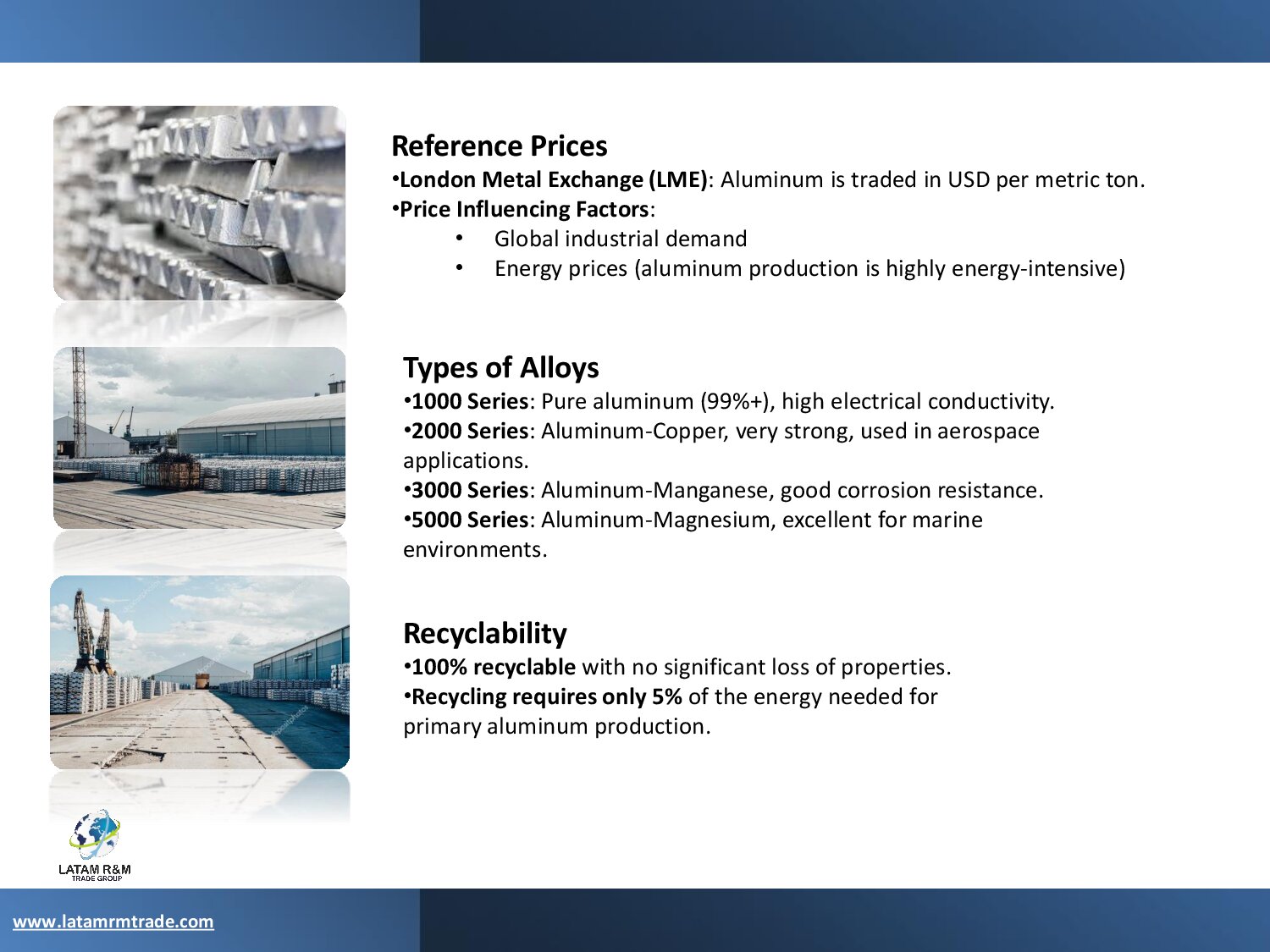 Reference Prices

•London Metal Exchange (LME): Aluminum is traded in USD per metric ton.
•Price Influencing Factors:
• Global industrial demand
• Energy prices (aluminum production is highly energy-intensive)

Types of Alloys

•1000 Series: Pure aluminum (99%+), high electrical conductivity.
•2000 Series: Aluminum-Copper, very strong, used in aerospace applications.
•3000 Series: Aluminum-Manganese, good corrosion resistance.
•5000 Series: Aluminum-Magnesium, excellent for marine environments.

Recyclability

•100% recyclable with no significant loss of properties.
•Recycling requires only 5% of the energy needed for primary aluminum production.

LATAM R&M
TRADE GROUP

www.latamrmtrade.com